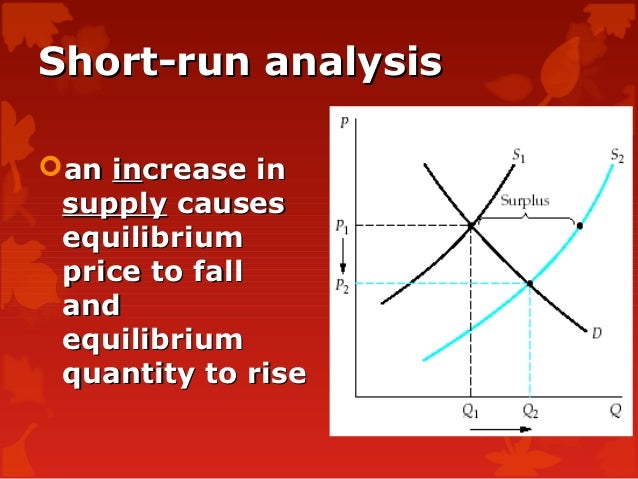 Short-run analysis

an increase in supply causes equilibrium price to fall and equilibrium quantity to rise

$P$

$S_1$

$S_2$

Surplus

$P_1$

$P_2$

$D$

$Q_1$

$Q_2$

$Q$